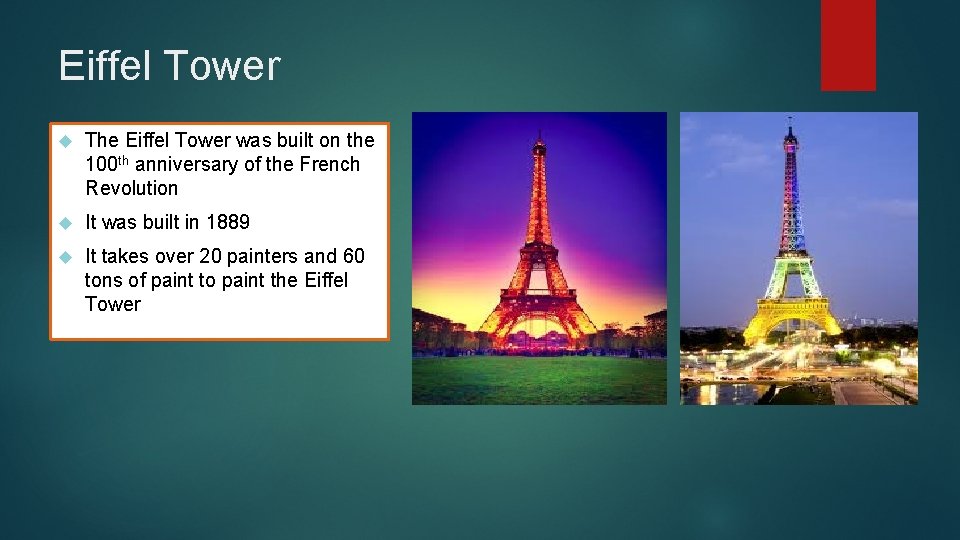 Eiffel Tower

The Eiffel Tower was built on the 100th anniversary of the French Revolution

It was built in 1889

It takes over 20 painters and 60 tons of paint to paint the Eiffel Tower